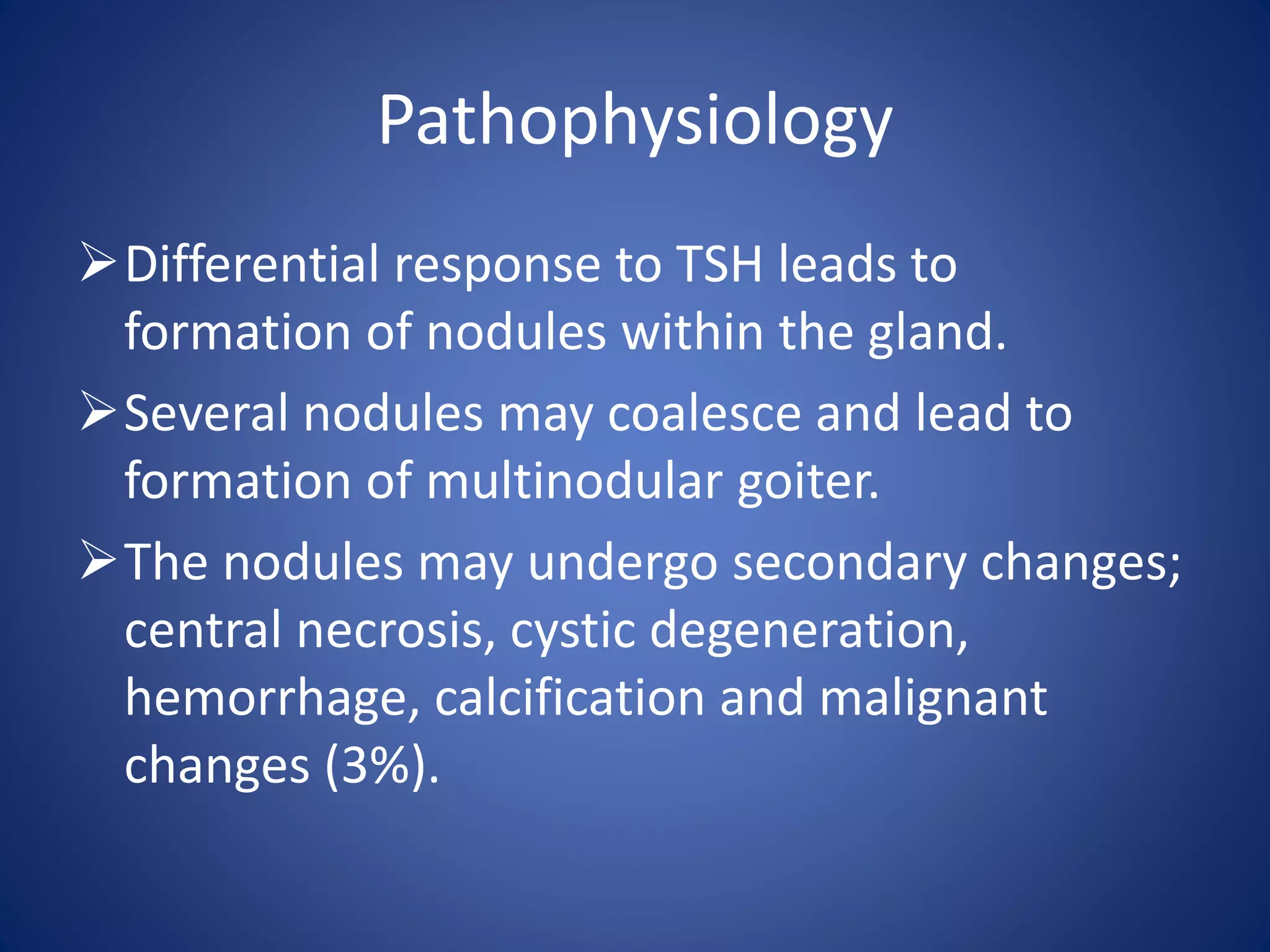 Pathophysiology

➢ Differential response to TSH leads to formation of nodules within the gland.

➢ Several nodules may coalesce and lead to formation of multinodular goiter.

➢ The nodules may undergo secondary changes; central necrosis, cystic degeneration, hemorrhage, calcification and malignant changes (3%).